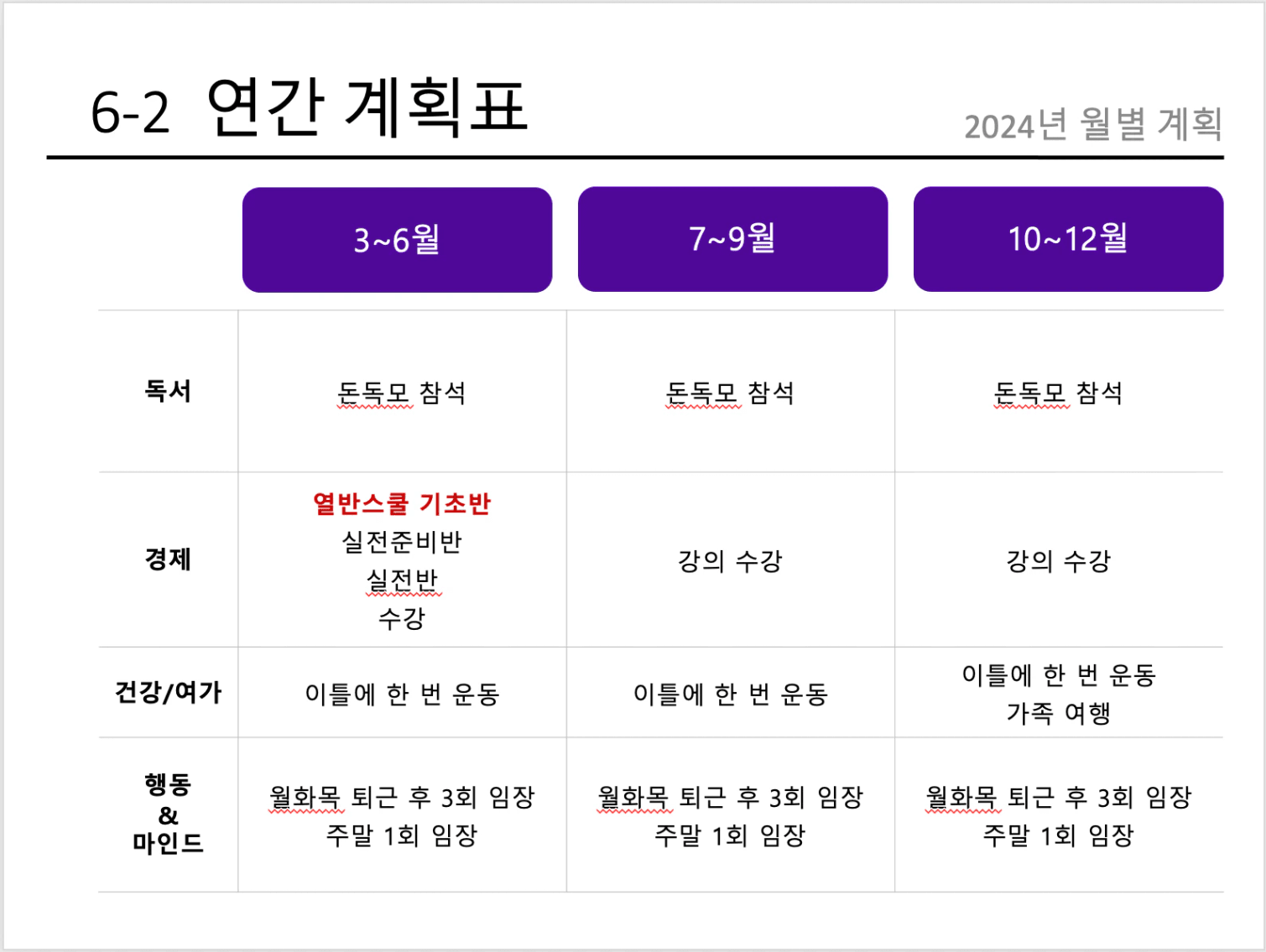 6-2 연간 계획표

2024년 월별 계획

| | 3~6월 | 7~9월 | 10~12월 |
|---|---|---|---|
| 독서 | 돈독모 참석 | 돈독모 참석 | 돈독모 참석 |
| 경제 | 열반스쿨 기초반 실전준비반 실전반 수강 | 강의 수강 | 강의 수강 |
| 건강/여가 | 이틀에 한 번 운동 | 이틀에 한 번 운동 | 이틀에 한 번 운동 가족 여행 |
| 행동 & 마인드 | 월화목 퇴근 후 3회 임장 주말 1회 임장 | 월화목 퇴근 후 3회 임장 주말 1회 임장 | 월화목 퇴근 후 3회 임장 주말 1회 임장 |